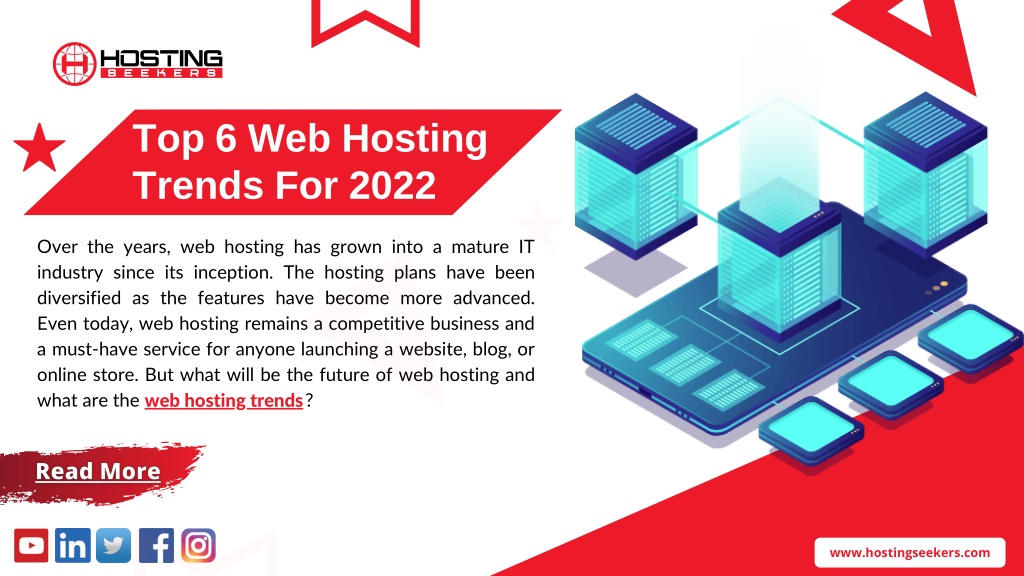 HOSTING SEEKERS

Top 6 Web Hosting Trends For 2022

Over the years, web hosting has grown into a mature IT industry since its inception. The hosting plans have been diversified as the features have become more advanced. Even today, web hosting remains a competitive business and a must-have service for anyone launching a website, blog, or online store. But what will be the future of web hosting and what are the web hosting trends?

Read More

in

www.hostingseekers.com